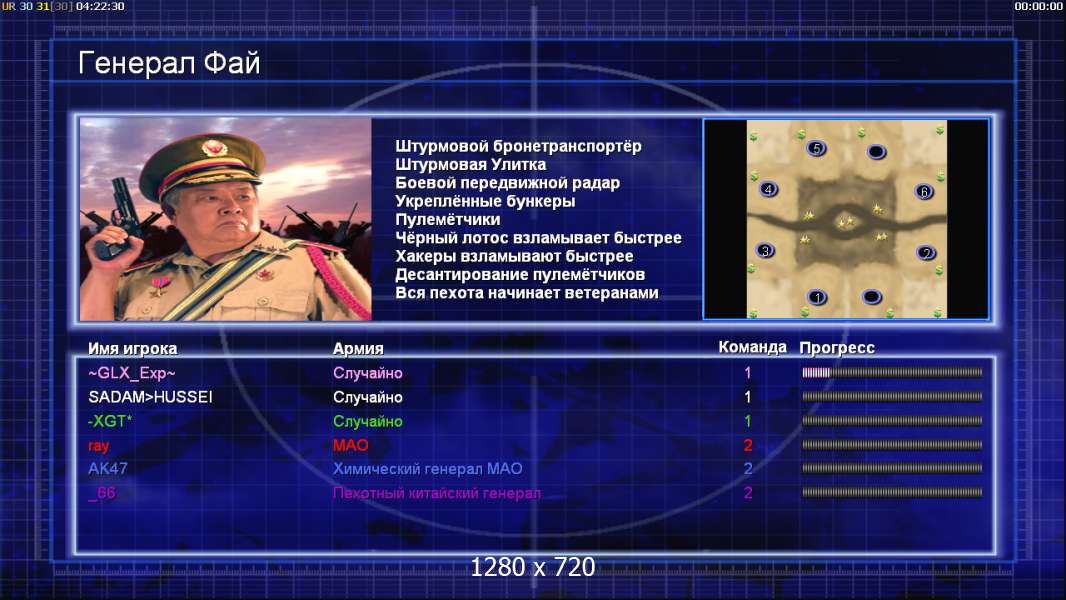 UR 30 31[30] 04:22:30

00:00:00

Генерал Фай

Штурмовой бронетранспортёр
Штурмовая Улитка
Боевой передвижной радар
Укреплённые бункеры
Пулемётчики
Чёрный лотос взламывает быстрее
Хакеры взламывают быстрее
Десантирование пулемётчиков
Вся пехота начинает ветеранами

5
4
6
3
2
1

| Имя игрока | Армия | Команда | Прогресс |
|---|---|---|---|
| ~GLX_Exp~ | Случайно | 1 | |
| SADAM>HUSSEI | Случайно | 1 | |
| -XGT* | Случайно | 1 | |
| ray | МАО | 2 | |
| AK47 | Химический генерал МАО | 2 | |
| _66 | Пехотный китайский генерал | 2 | |

1280 x 720